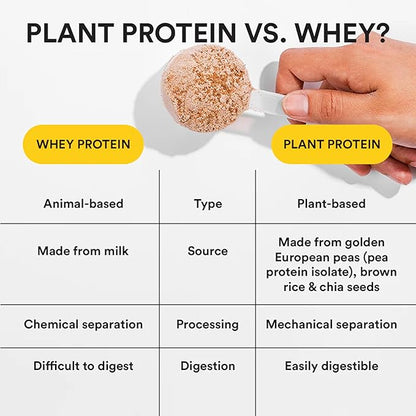 PLANT PROTEIN VS. WHEY?

| WHEY PROTEIN | | PLANT PROTEIN |
|---|---|---|
| Animal-based | Type | Plant-based |
| Made from milk | Source | Made from golden European peas (pea protein isolate), brown rice & chia seeds |
| Chemical separation | Processing | Mechanical separation |
| Difficult to digest | Digestion | Easily digestible |